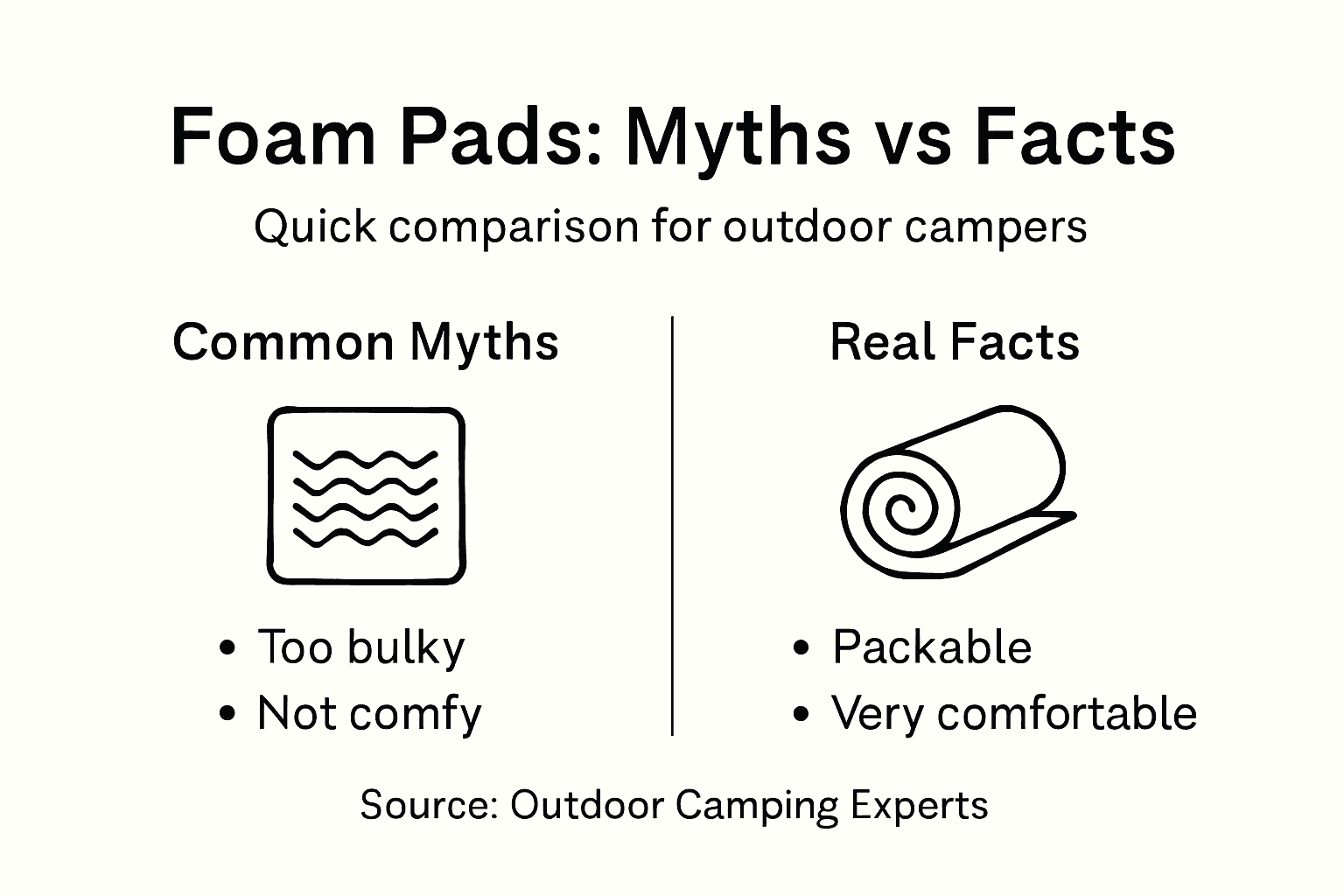 Foam Pads: Myths vs Facts

Quick comparison for outdoor campers

Common Myths

• Too bulky
• Not comfy

Real Facts

• Packable
• Very comfortable

Source: Outdoor Camping Experts